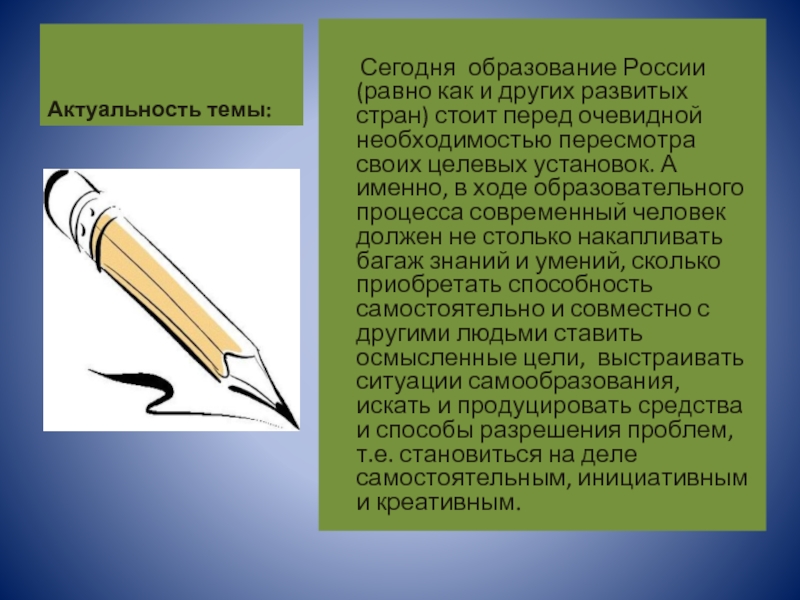 Актуальность темы:

Сегодня образование России (равно как и других развитых стран) стоит перед очевидной необходимостью пересмотра своих целевых установок. А именно, в ходе образовательного процесса современный человек должен не столько накапливать багаж знаний и умений, сколько приобретать способность самостоятельно и совместно с другими людьми ставить осмысленные цели, выстраивать ситуации самообразования, искать и продуцировать средства и способы разрешения проблем, т.е. становиться на деле самостоятельным, инициативным и креативным.